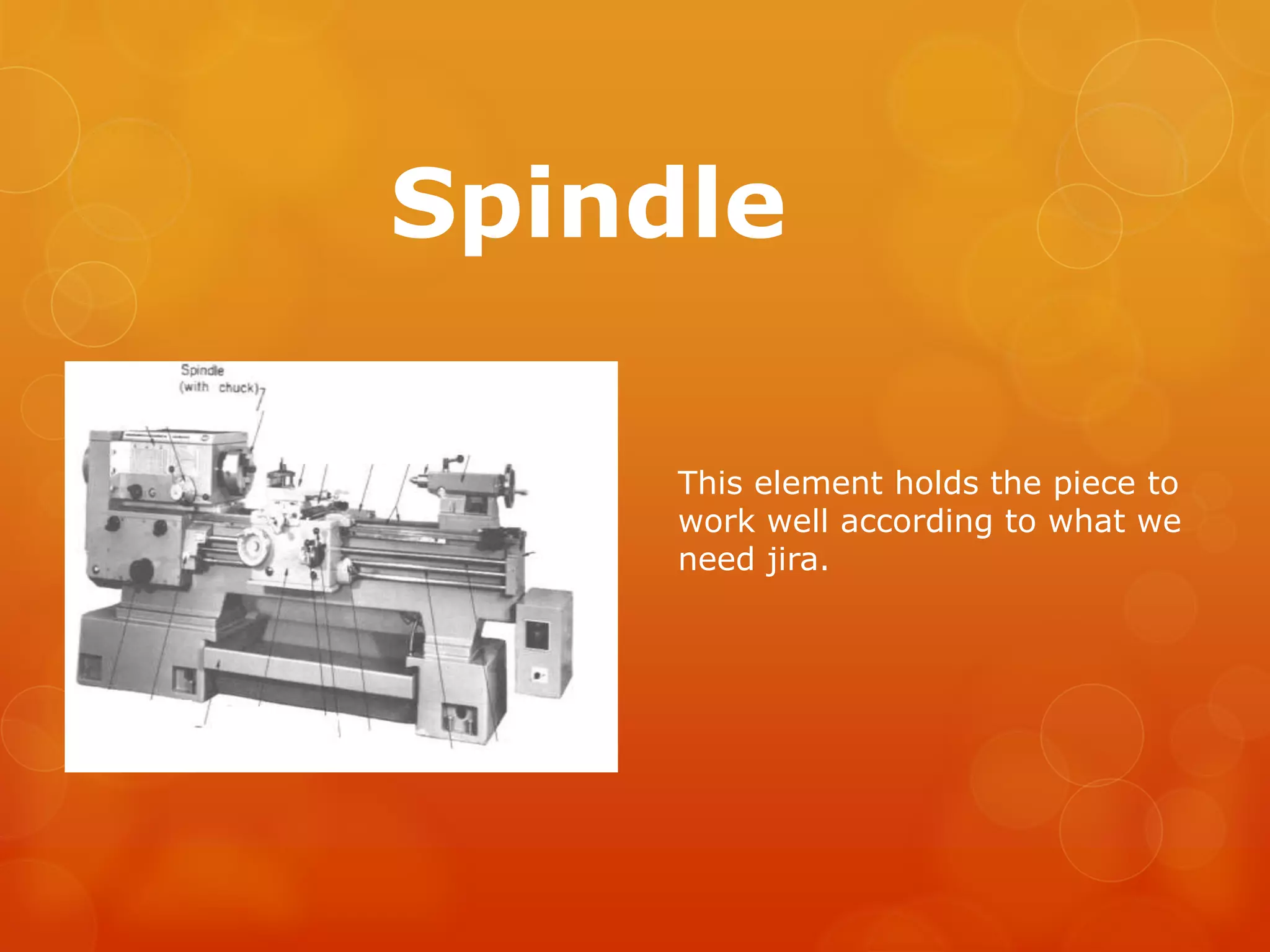 Spindle

Spindle (with chuck)

This element holds the piece to work well according to what we need jira.